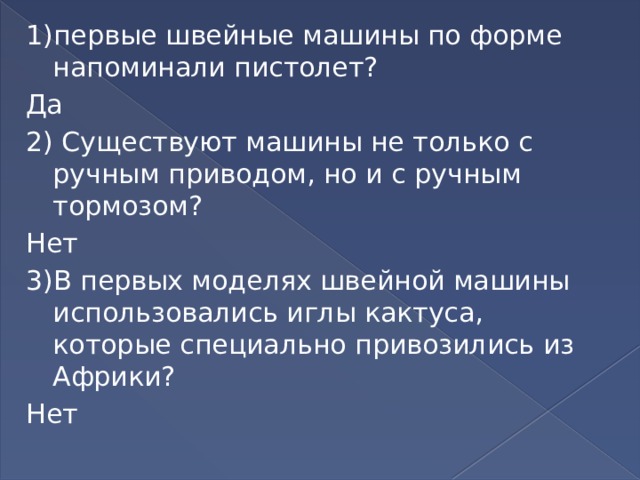 1)первые швейные машины по форме напоминали пистолет?
Да
2) Существуют машины не только с ручным приводом, но и с ручным тормозом?
Нет
3)В первых моделях швейной машины использовались иглы кактуса, которые специально привозились из Африки?
Нет